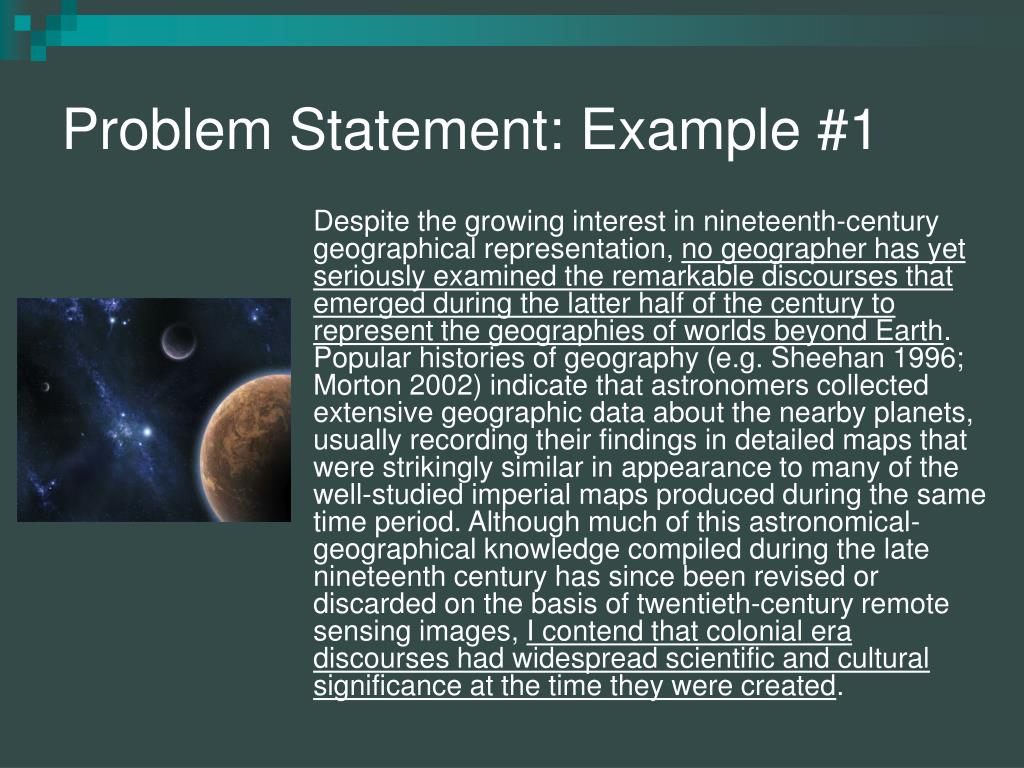 Problem Statement: Example #1

Despite the growing interest in nineteenth-century geographical representation, no geographer has yet seriously examined the remarkable discourses that emerged during the latter half of the century to represent the geographies of worlds beyond Earth. Popular histories of geography (e.g. Sheehan 1996; Morton 2002) indicate that astronomers collected extensive geographic data about the nearby planets, usually recording their findings in detailed maps that were strikingly similar in appearance to many of the well-studied imperial maps produced during the same time period. Although much of this astronomical-geographical knowledge compiled during the late nineteenth century has since been revised or discarded on the basis of twentieth-century remote sensing images, I contend that colonial era discourses had widespread scientific and cultural significance at the time they were created.